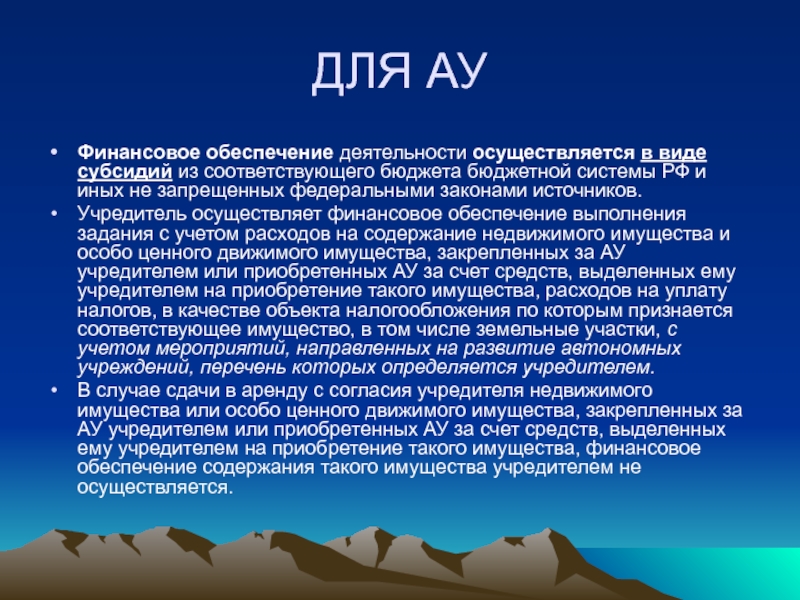 ДЛЯ АУ

• Финансовое обеспечение деятельности осуществляется в виде субсидий из соответствующего бюджета бюджетной системы РФ и иных не запрещенных федеральными законами источников.

• Учредитель осуществляет финансовое обеспечение выполнения задания с учетом расходов на содержание недвижимого имущества и особо ценного движимого имущества, закрепленных за АУ учредителем или приобретенных АУ за счет средств, выделенных ему учредителем на приобретение такого имущества, расходов на уплату налогов, в качестве объекта налогообложения по которым признается соответствующее имущество, в том числе земельные участки, с учетом мероприятий, направленных на развитие автономных учреждений, перечень которых определяется учредителем.

• В случае сдачи в аренду с согласия учредителя недвижимого имущества или особо ценного движимого имущества, закрепленных за АУ учредителем или приобретенных АУ за счет средств, выделенных ему учредителем на приобретение такого имущества, финансовое обеспечение содержания такого имущества учредителем не осуществляется.